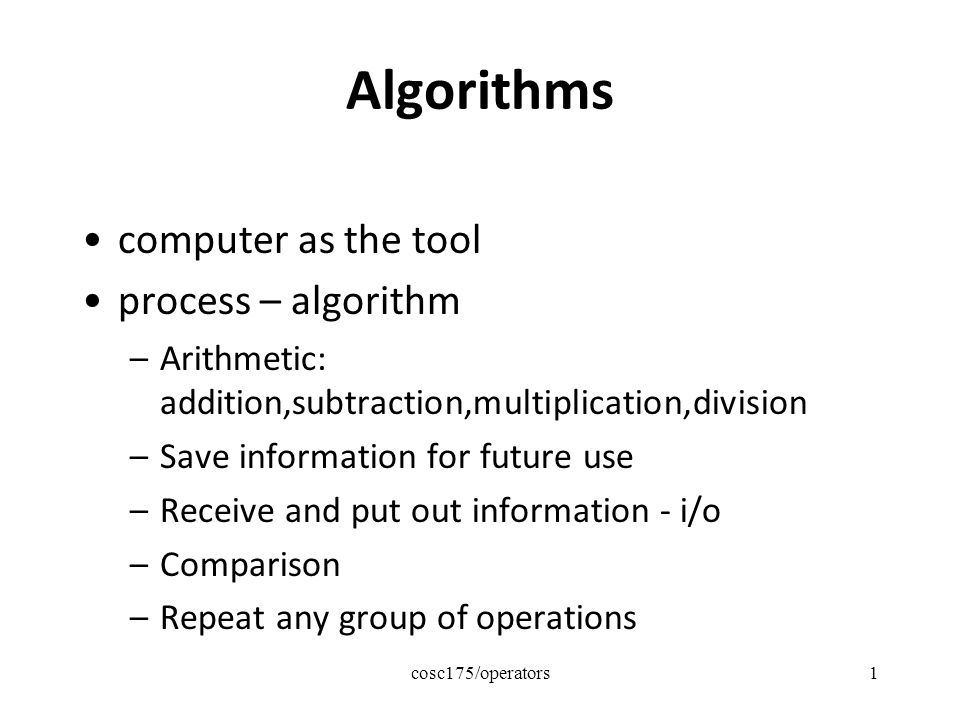 Algorithms

• computer as the tool
• process – algorithm
– Arithmetic: addition,subtraction,multiplication,division
– Save information for future use
– Receive and put out information - i/o
– Comparison
– Repeat any group of operations

cosc175/operators

1